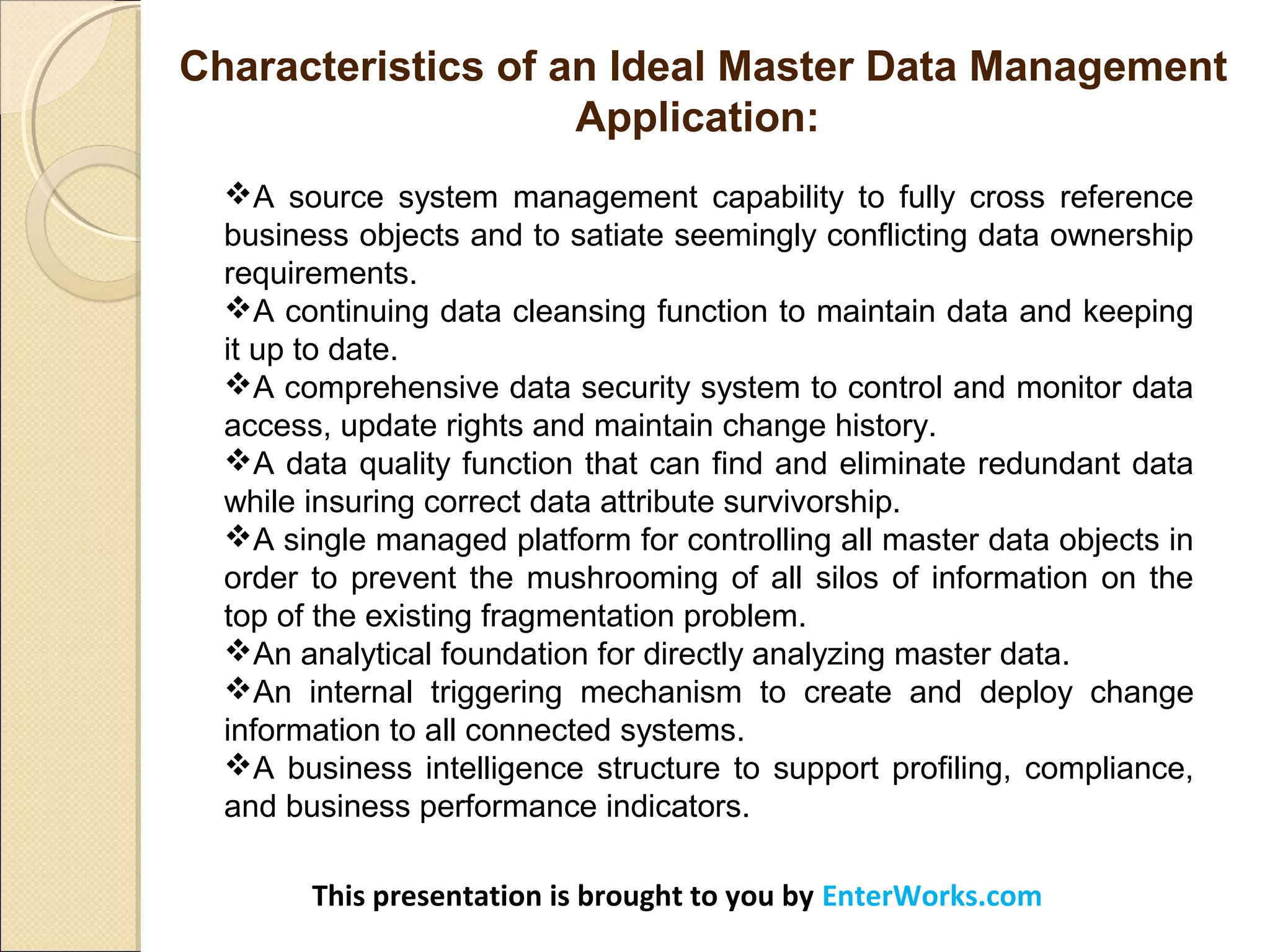 Characteristics of an Ideal Master Data Management Application:

❖A source system management capability to fully cross reference business objects and to satiate seemingly conflicting data ownership requirements.
❖A continuing data cleansing function to maintain data and keeping it up to date.
❖A comprehensive data security system to control and monitor data access, update rights and maintain change history.
❖A data quality function that can find and eliminate redundant data while insuring correct data attribute survivorship.
❖A single managed platform for controlling all master data objects in order to prevent the mushrooming of all silos of information on the top of the existing fragmentation problem.
❖An analytical foundation for directly analyzing master data.
❖An internal triggering mechanism to create and deploy change information to all connected systems.
❖A business intelligence structure to support profiling, compliance, and business performance indicators.

This presentation is brought to you by EnterWorks.com